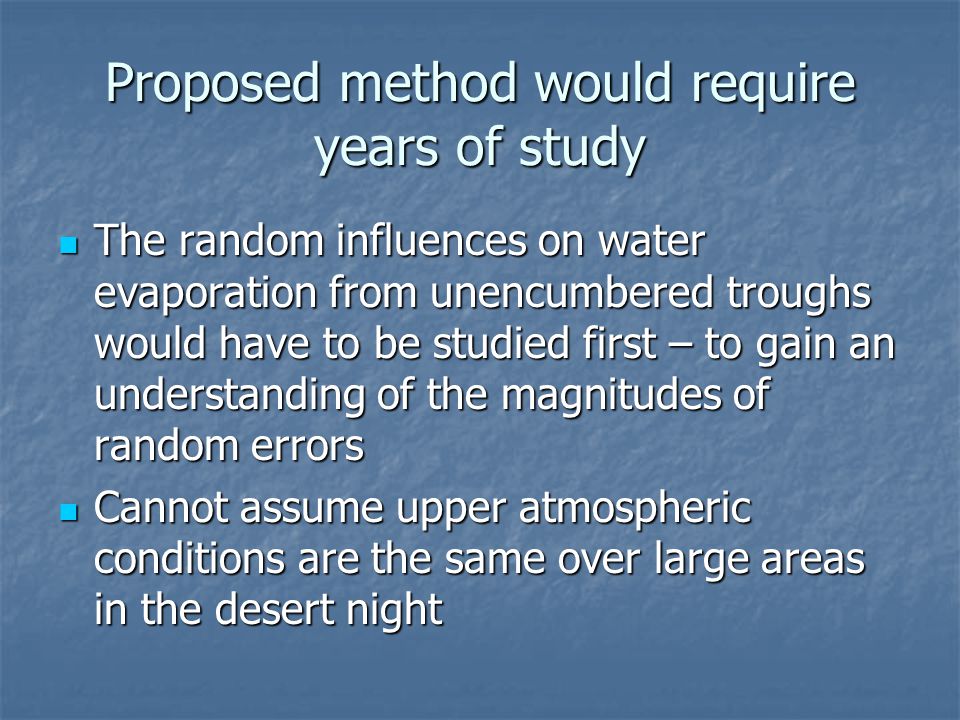 Proposed method would require years of study

The random influences on water evaporation from unencumbered troughs would have to be studied first – to gain an understanding of the magnitudes of random errors

Cannot assume upper atmospheric conditions are the same over large areas in the desert night